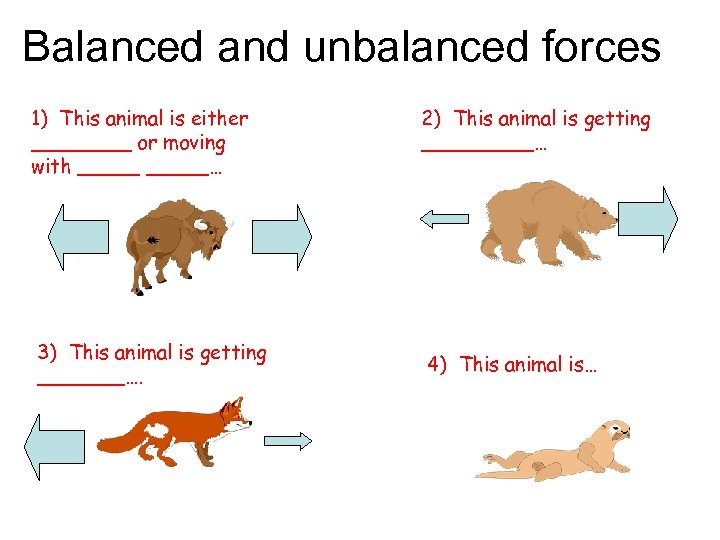 Balanced and unbalanced forces

1) This animal is either ________ or moving with _____ _____…

2) This animal is getting _________…

3) This animal is getting _______….

4) This animal is…